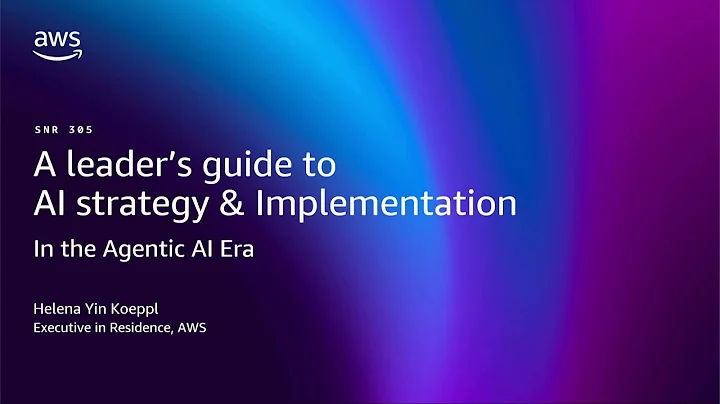 aws

SNR 305

A leader's guide to AI strategy & Implementation

In the Agentic AI Era

Helena Yin Koeppl
Executive in Residence, AWS